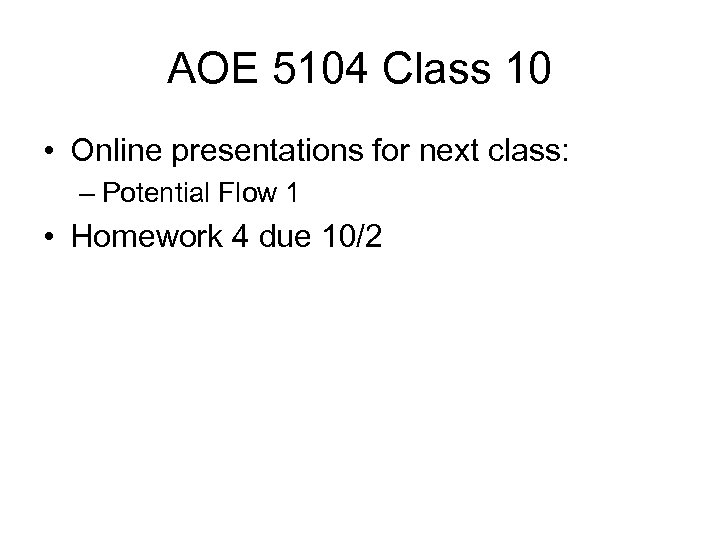 AOE 5104 Class 10

• Online presentations for next class:
 – Potential Flow 1
• Homework 4 due 10/2